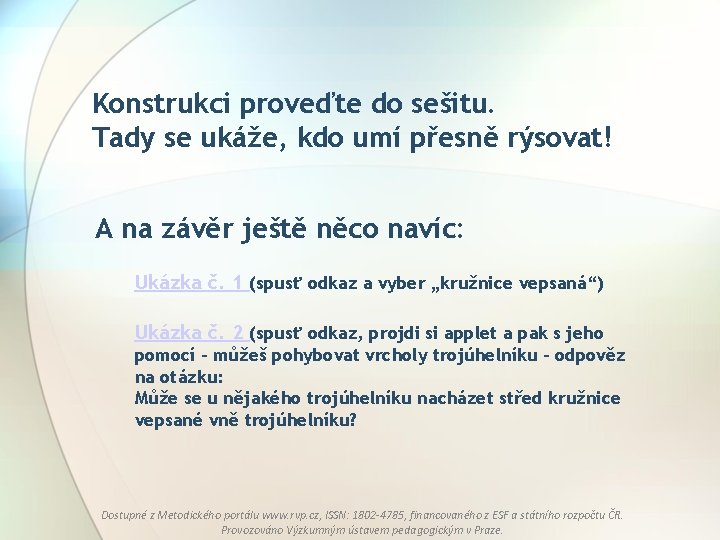 Konstrukci proveďte do sešitu.
Tady se ukáže, kdo umí přesně rýsovat!

A na závěr ještě něco navíc:

Ukázka č. 1 (spusť odkaz a vyber „kružnice vepsaná“)

Ukázka č. 2 (spusť odkaz, projdi si applet a pak s jeho pomocí – můžeš pohybovat vrcholy trojúhelníku – odpověz na otázku:
Může se u nějakého trojúhelníku nacházet střed kružnice vepsané vně trojúhelníku?

Dostupné z Metodického portálu www.rvp.cz, ISSN: 1802-4785, financovaného z ESF a státního rozpočtu ČR. Provozováno Výzkumným ústavem pedagogickým v Praze.